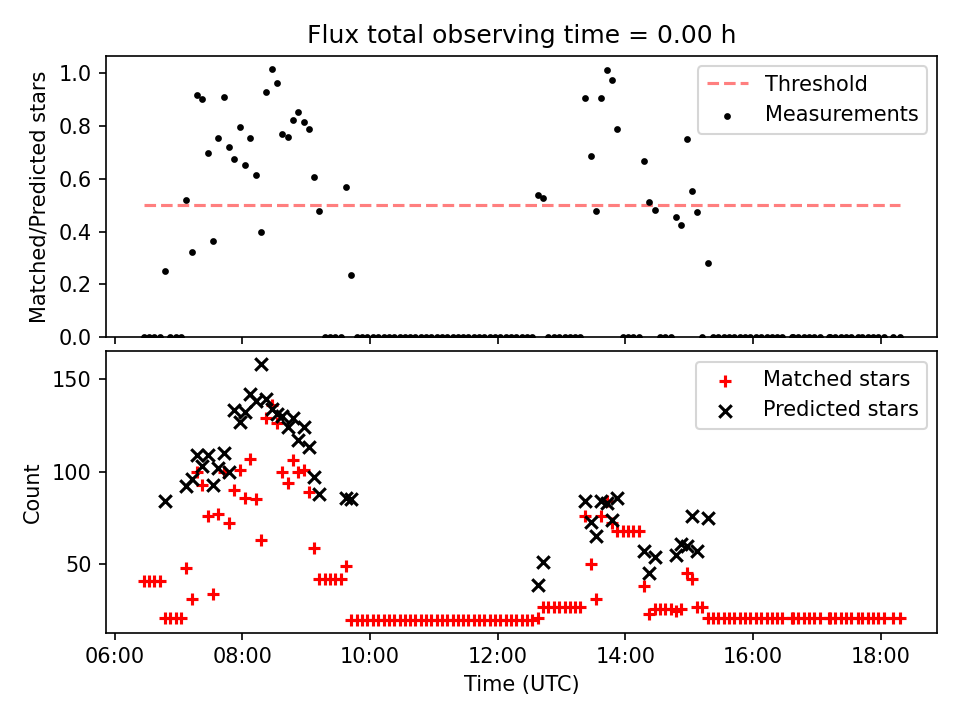 Flux total observing time = 0.00 h

Matched/Predicted stars
1.0
0.8
0.6
0.4
0.2
0.0

Threshold
Measurements

Count
150
100
50

Matched stars
Predicted stars

06:00
08:00
10:00
12:00
14:00
16:00
18:00
Time (UTC)